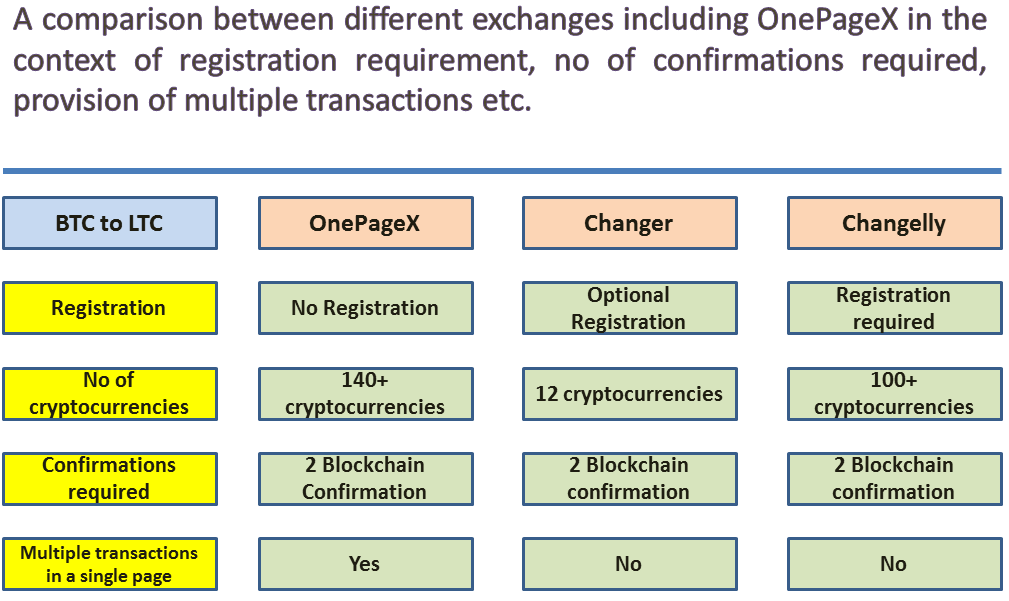 A comparison between different exchanges including OnePageX in the context of registration requirement, no of confirmations required, provision of multiple transactions etc.

| BTC to LTC | OnePageX | Changer | Changelly |
|---|---|---|---|
| Registration | No Registration | Optional Registration | Registration required |
| No of cryptocurrencies | 140+ cryptocurrencies | 12 cryptocurrencies | 100+ cryptocurrencies |
| Confirmations required | 2 Blockchain Confirmation | 2 Blockchain confirmation | 2 Blockchain confirmation |
| Multiple transactions in a single page | Yes | No | No |